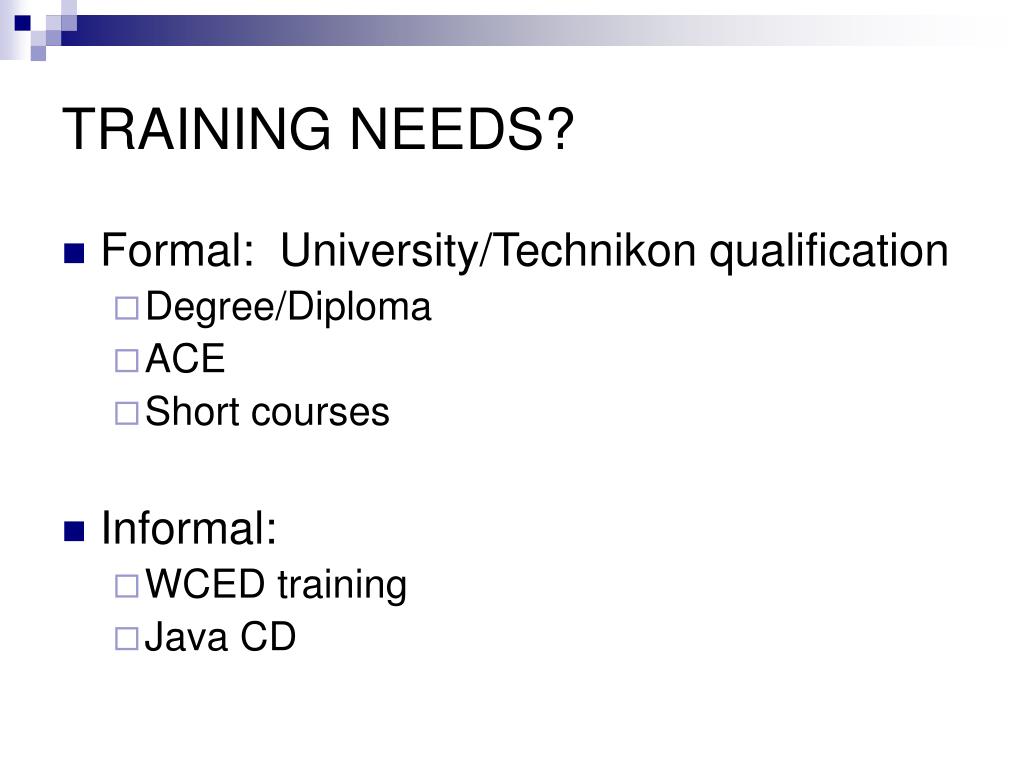 TRAINING NEEDS?

Formal: University/Technikon qualification

Degree/Diploma

ACE

Short courses

Informal:

WCED training

Java CD